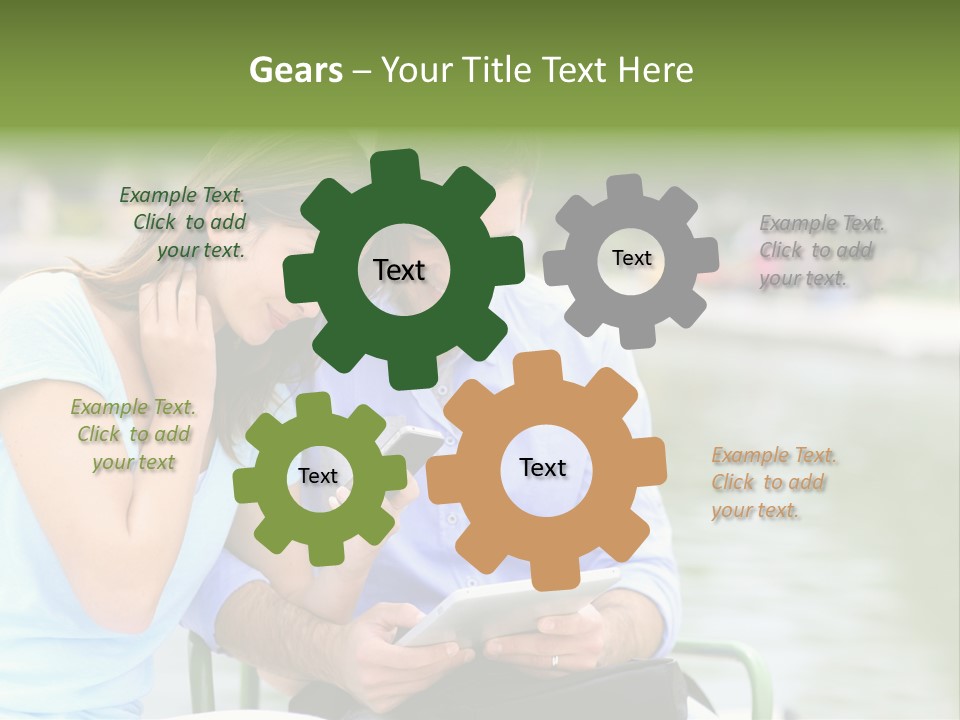 Gears – Your Title Text Here

Example Text. Click to add your text.

Text

Text

Example Text. Click to add your text.

Example Text. Click to add your text

Text

Text

Example Text. Click to add your text.